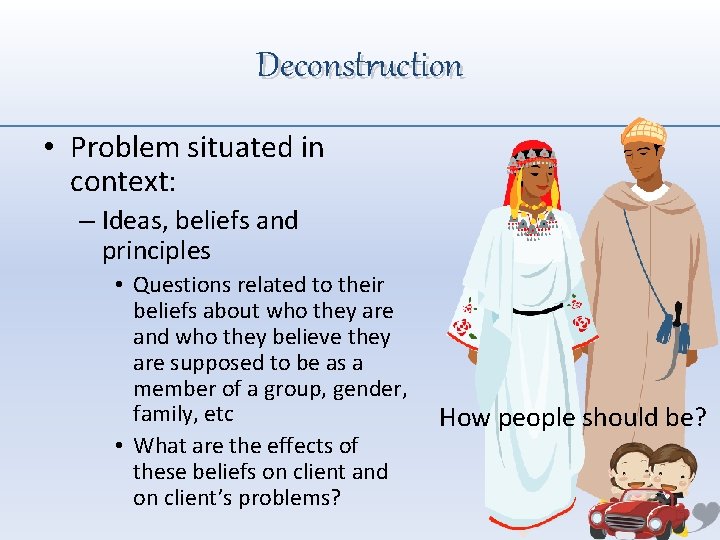 Deconstruction

• Problem situated in context:
– Ideas, beliefs and principles
• Questions related to their beliefs about who they are and who they believe they are supposed to be as a member of a group, gender, family, etc
• What are the effects of these beliefs on client and on client's problems?

How people should be?